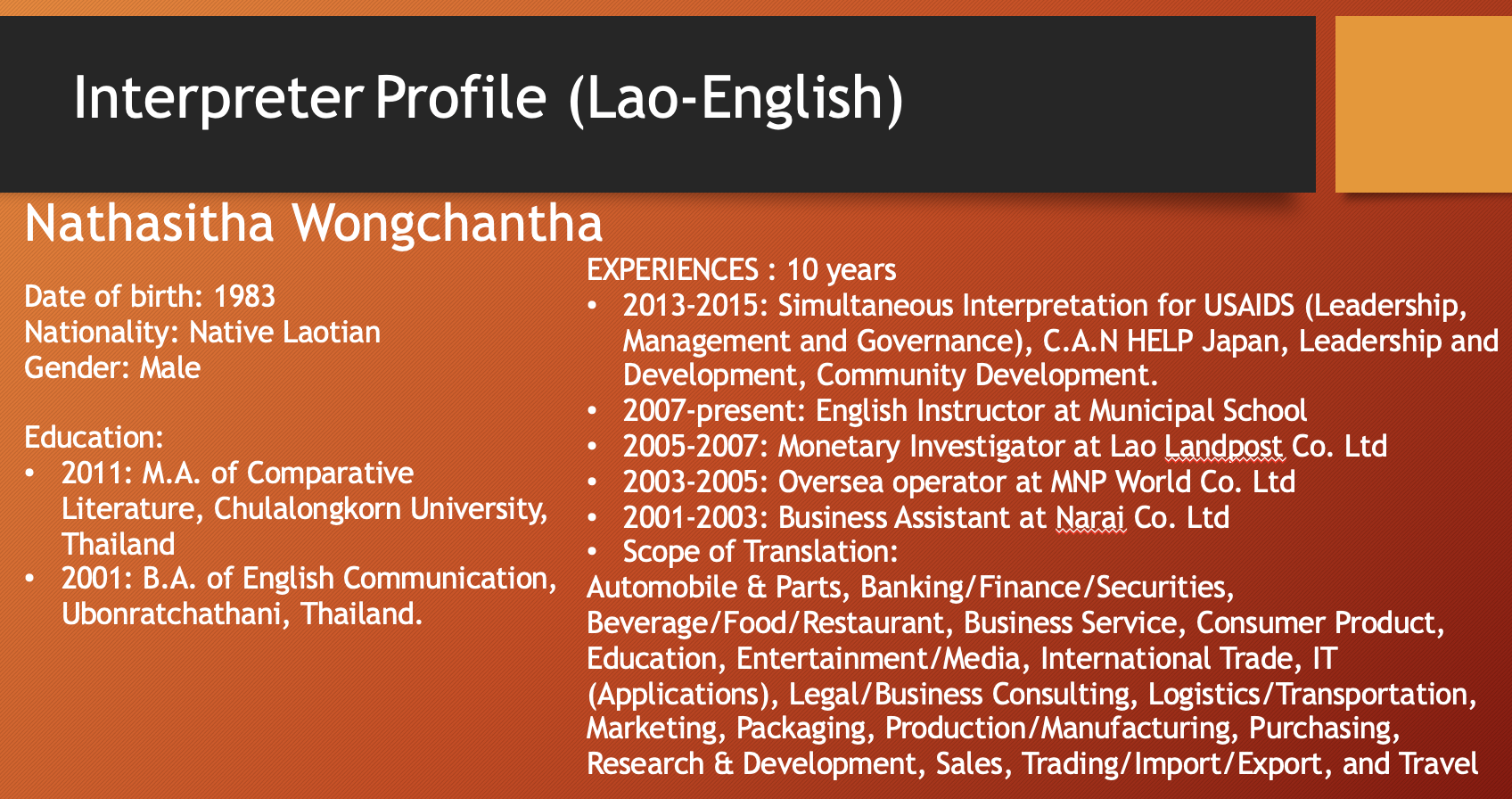 Interpreter Profile (Lao-English)

Nathasitha Wongchantha

Date of birth: 1983
Nationality: Native Laotian
Gender: Male

Education:
• 2011: M.A. of Comparative Literature, Chulalongkorn University, Thailand
• 2001: B.A. of English Communication, Ubonratchathani, Thailand.

EXPERIENCES : 10 years
• 2013-2015: Simultaneous Interpretation for USAIDS (Leadership, Management and Governance), C.A.N HELP Japan, Leadership and Development, Community Development.
• 2007-present: English Instructor at Municipal School
• 2005-2007: Monetary Investigator at Lao Landpost Co. Ltd
• 2003-2005: Oversea operator at MNP World Co. Ltd
• 2001-2003: Business Assistant at Narai Co. Ltd
• Scope of Translation:
Automobile & Parts, Banking/Finance/Securities, Beverage/Food/Restaurant, Business Service, Consumer Product, Education, Entertainment/Media, International Trade, IT (Applications), Legal/Business Consulting, Logistics/Transportation, Marketing, Packaging, Production/Manufacturing, Purchasing, Research & Development, Sales, Trading/Import/Export, and Travel